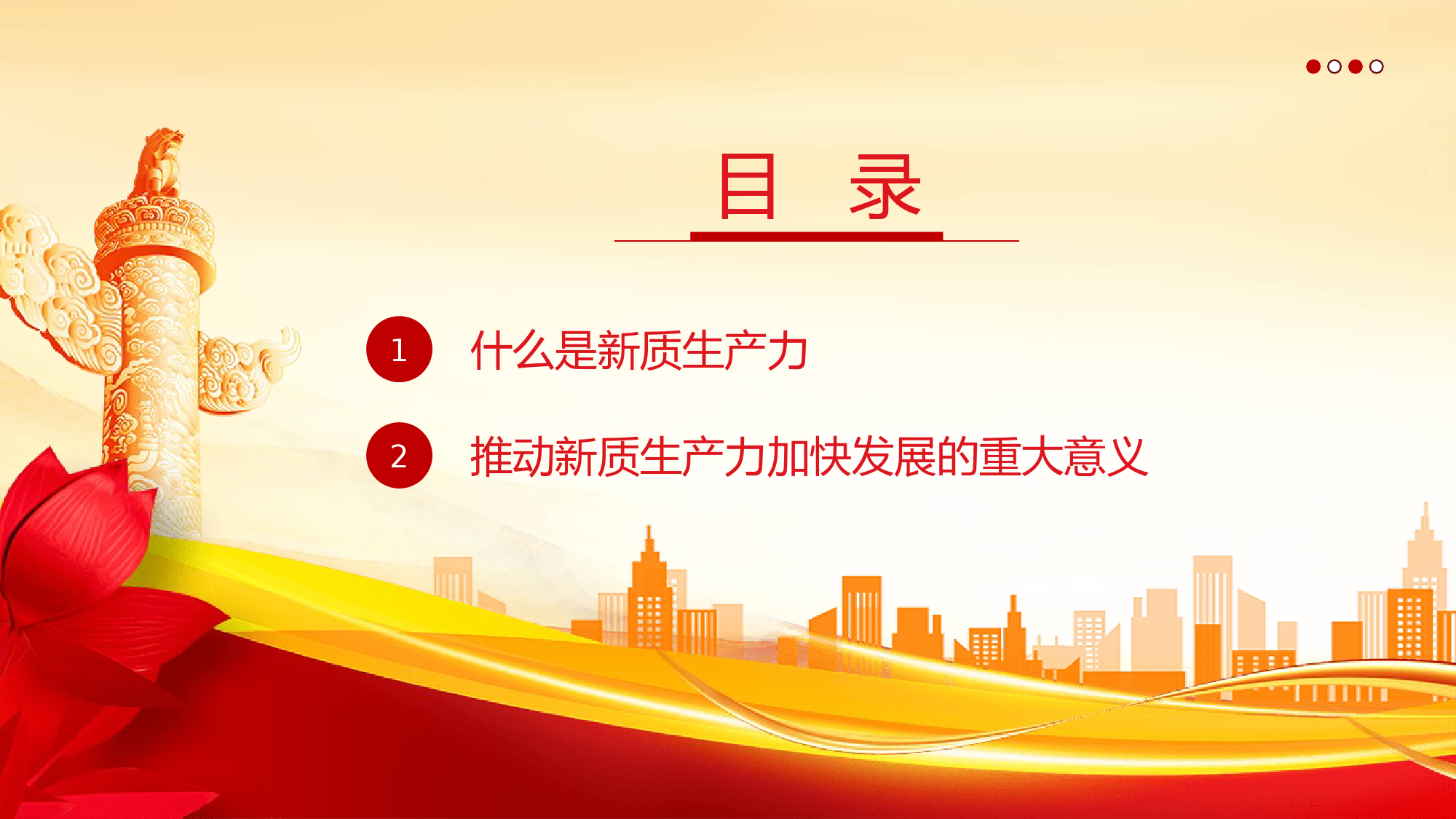 目 录

1 什么是新质生产力

2 推动新质生产力加快发展的重大意义